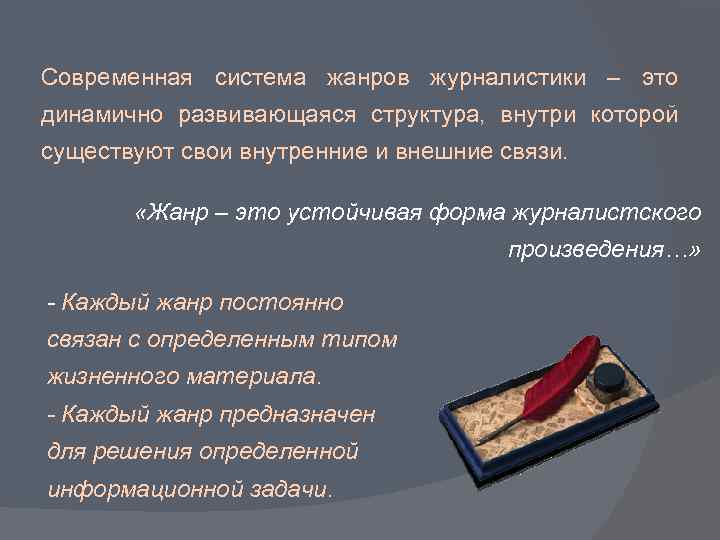 Современная система жанров журналистики – это динамично развивающаяся структура, внутри которой существуют свои внутренние и внешние связи.

«Жанр – это устойчивая форма журналистского произведения…»

- Каждый жанр постоянно связан с определенным типом жизненного материала.
- Каждый жанр предназначен для решения определенной информационной задачи.